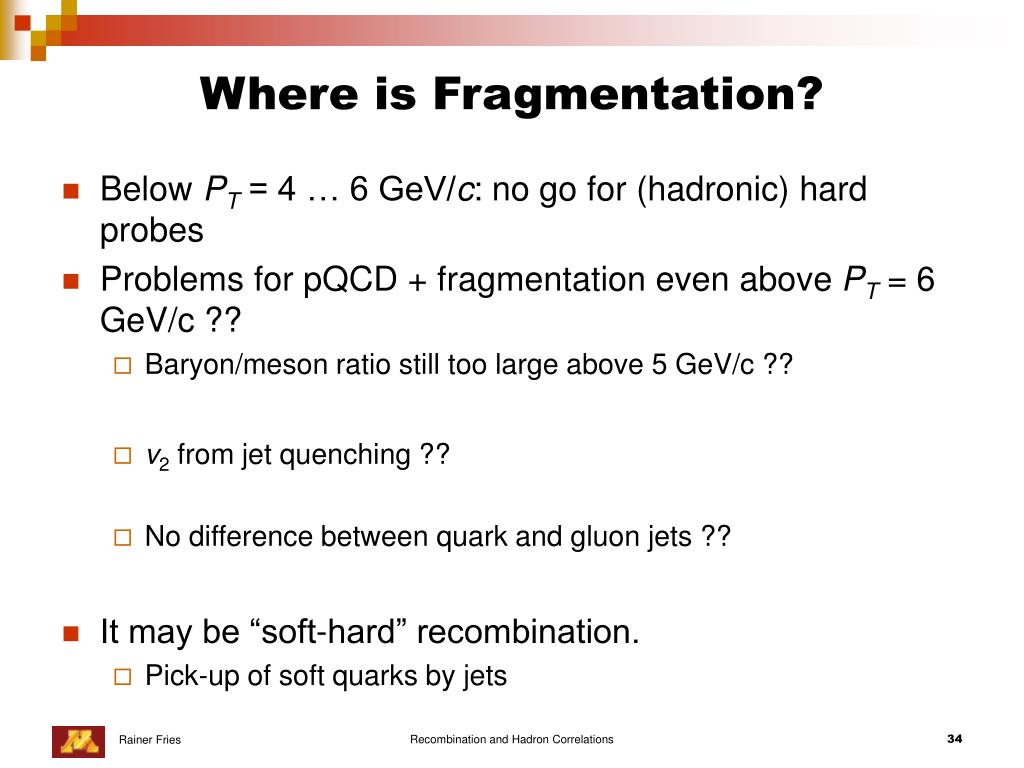 Where is Fragmentation?

Below $P_T$ = 4 … 6 GeV/$c$: no go for (hadronic) hard probes

Problems for pQCD + fragmentation even above $P_T$ = 6 GeV/c ??

Baryon/meson ratio still too large above 5 GeV/c ??

$v_2$ from jet quenching ??

No difference between quark and gluon jets ??

It may be “soft-hard” recombination.

Pick-up of soft quarks by jets

Rainer Fries

Recombination and Hadron Correlations

34